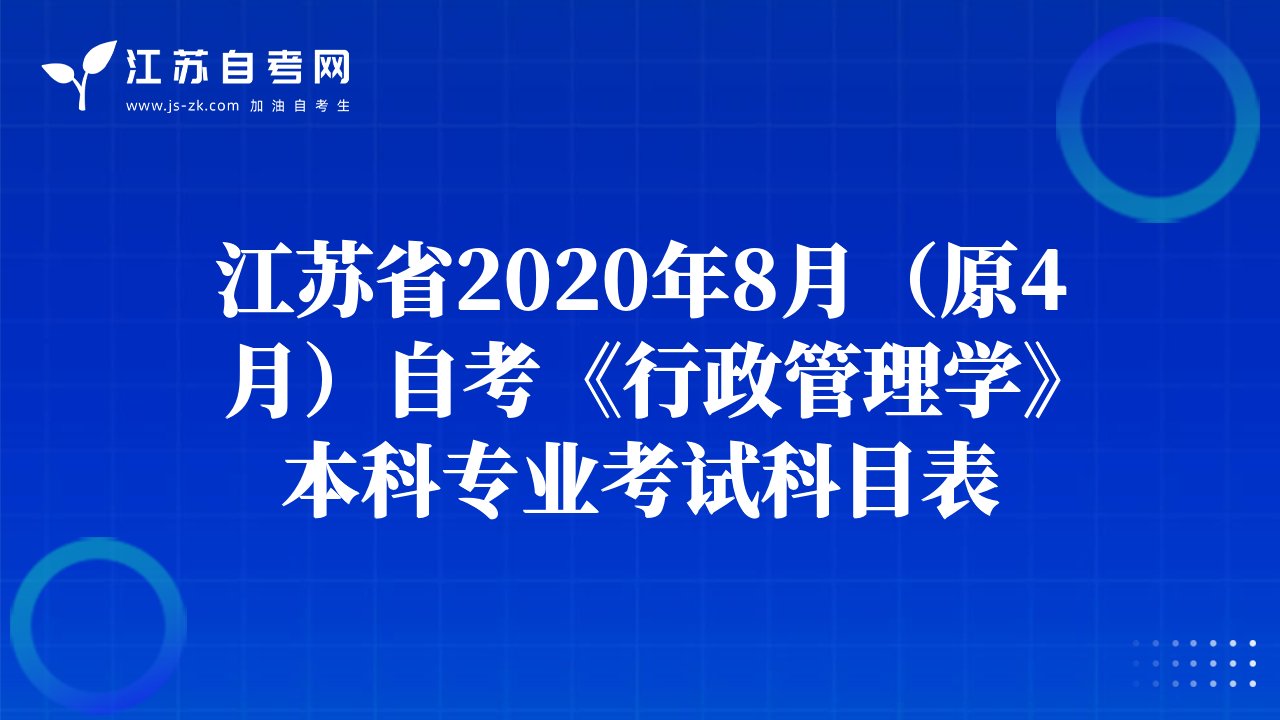 江苏自考网
www.js-zk.com 加油自考生

江苏省2020年8月（原4月）自考《行政管理学》本科专业考试科目表